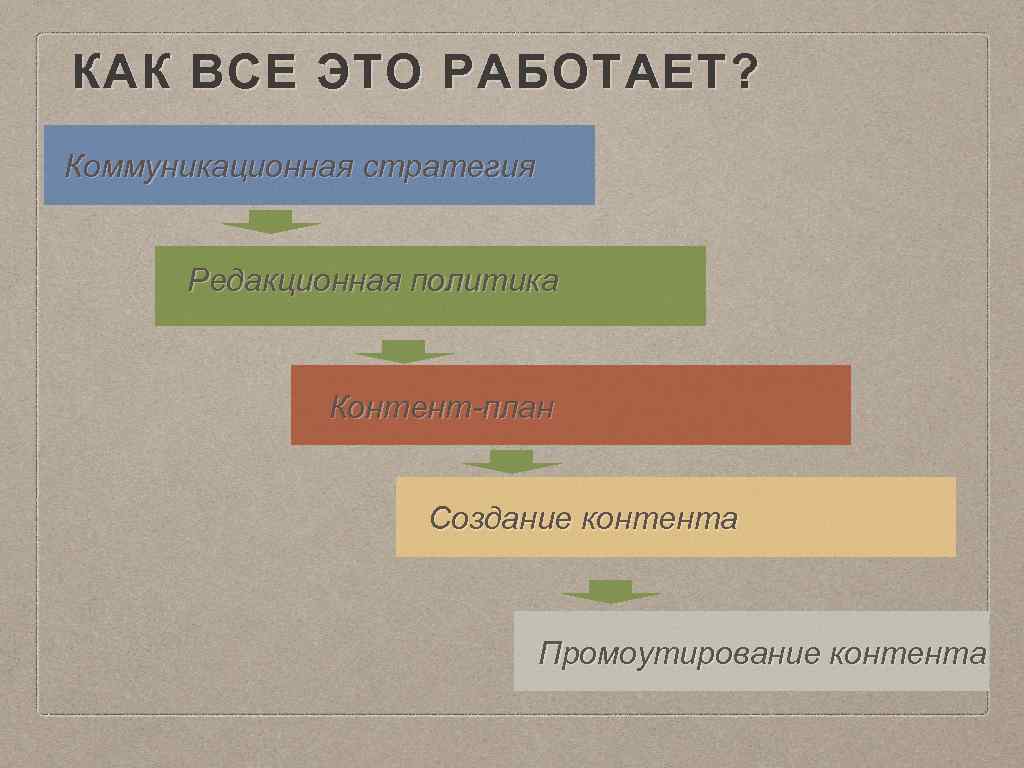 КАК ВСЕ ЭТО РАБОТАЕТ?

Коммуникационная стратегия

Редакционная политика

Контент-план

Создание контента

Промоутирование контента